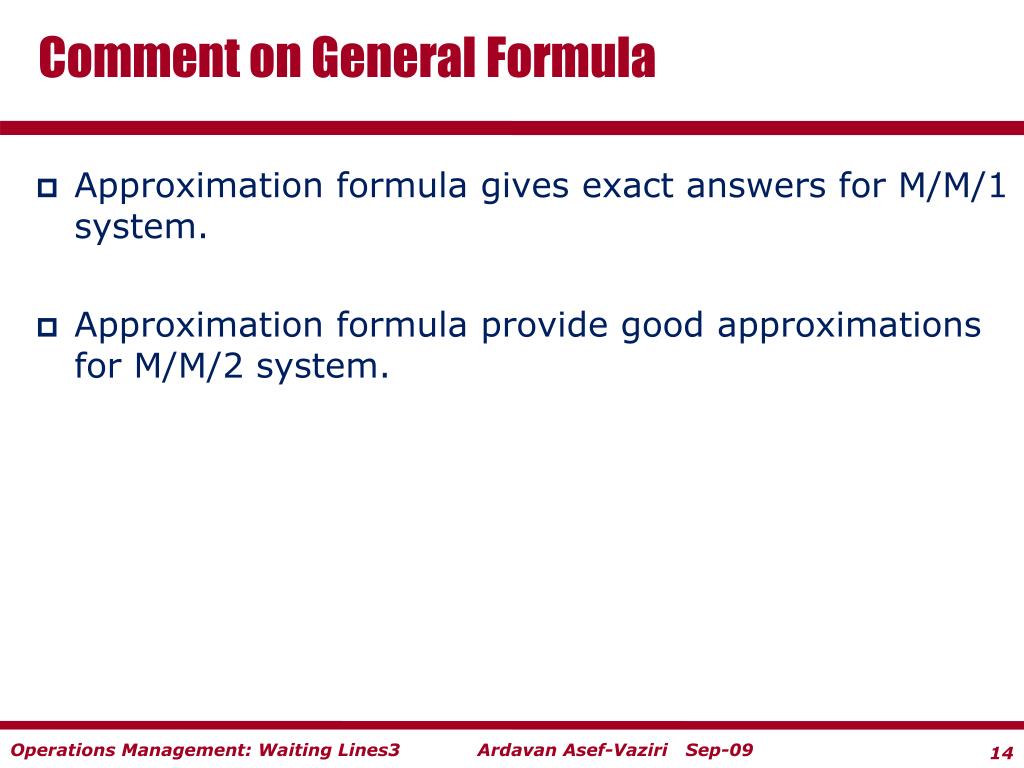 Comment on General Formula

Approximation formula gives exact answers for M/M/1 system.

Approximation formula provide good approximations for M/M/2 system.

Operations Management: Waiting Lines3 Ardavan Asef-Vaziri Sep-09 14